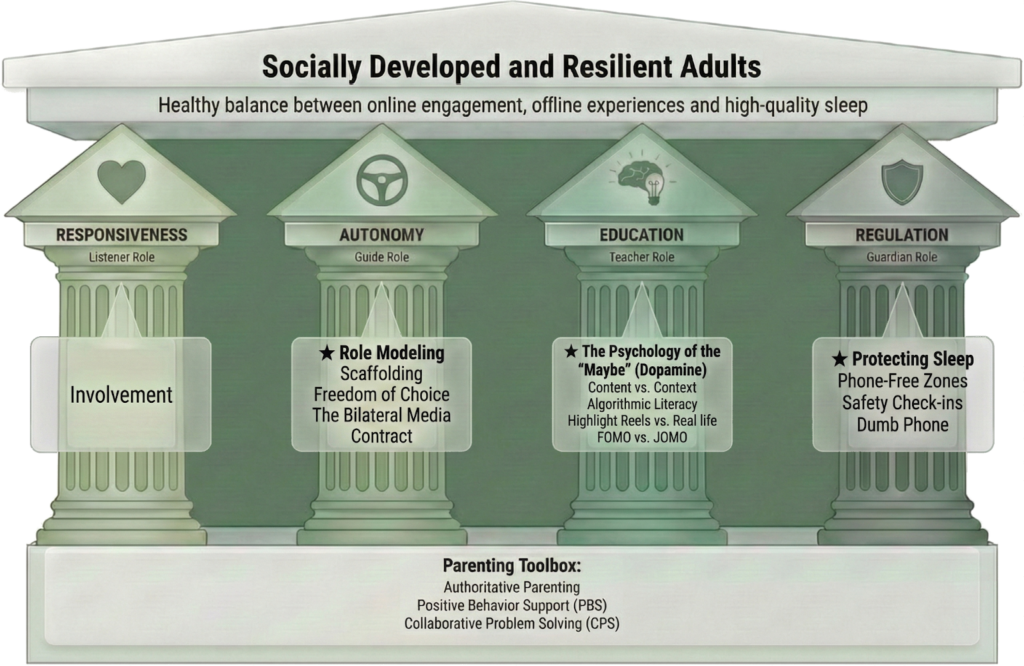 Socially Developed and Resilient Adults

Healthy balance between online engagement, offline experiences and high-quality sleep

RESPONSIVENESS
Listener Role

Involvement

AUTONOMY
Guide Role

★ Role Modeling
Scaffolding
Freedom of Choice
The Bilateral Media Contract

EDUCATION
Teacher Role

★ The Psychology of the "Maybe" (Dopamine)
Content vs. Context
Algorithmic Literacy
Highlight Reels vs. Real life
FOMO vs. JOMO

REGULATION
Guardian Role

★ Protecting Sleep
Phone-Free Zones
Safety Check-ins
Dumb Phone

Parenting Toolbox:
Authoritative Parenting
Positive Behavior Support (PBS)
Collaborative Problem Solving (CPS)